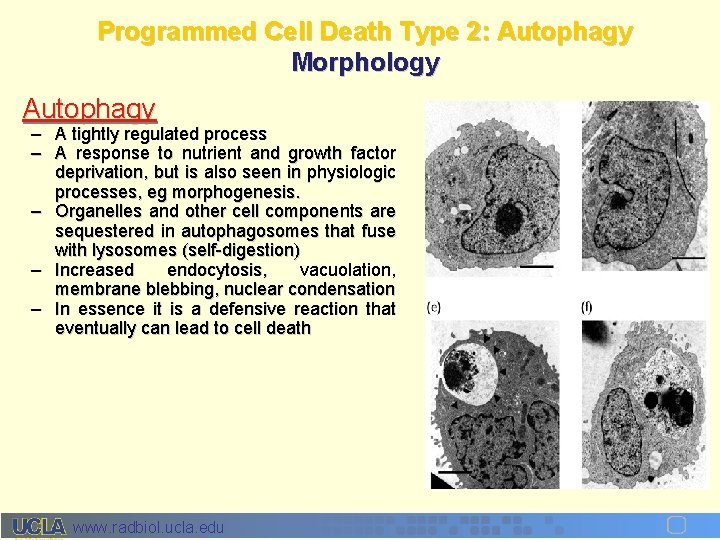 Programmed Cell Death Type 2: Autophagy
Morphology

Autophagy
– A tightly regulated process
– A response to nutrient and growth factor deprivation, but is also seen in physiologic processes, eg morphogenesis.
– Organelles and other cell components are sequestered in autophagosomes that fuse with lysosomes (self-digestion)
– Increased endocytosis, vacuolation, membrane blebbing, nuclear condensation
– In essence it is a defensive reaction that eventually can lead to cell death

(e)
(f)

UCLA www.radbiol.ucla.edu